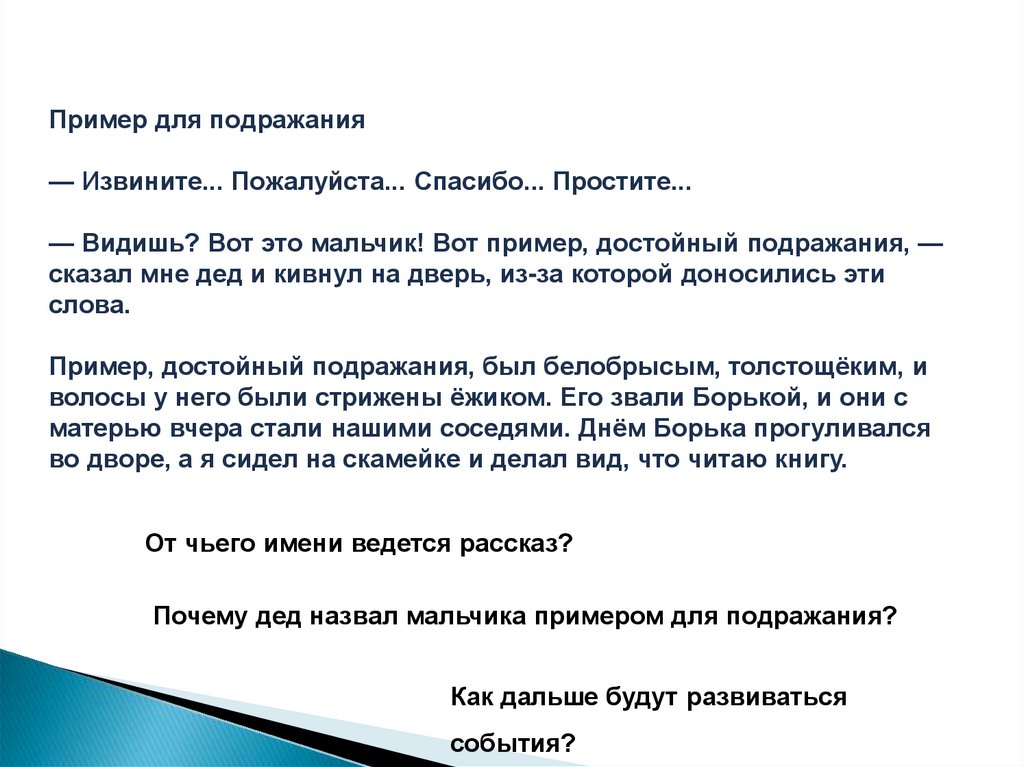 Пример для подражания

— Извините... Пожалуйста... Спасибо... Простите...

— Видишь? Вот это мальчик! Вот пример, достойный подражания, — сказал мне дед и кивнул на дверь, из-за которой доносились эти слова.

Пример, достойный подражания, был белобрысым, толстощёким, и волосы у него были стрижены ёжиком. Его звали Борькой, и они с матерью вчера стали нашими соседями. Днём Борька прогуливался во дворе, а я сидел на скамейке и делал вид, что читаю книгу.

От чьего имени ведется рассказ?

Почему дед назвал мальчика примером для подражания?

Как дальше будут развиваться события?